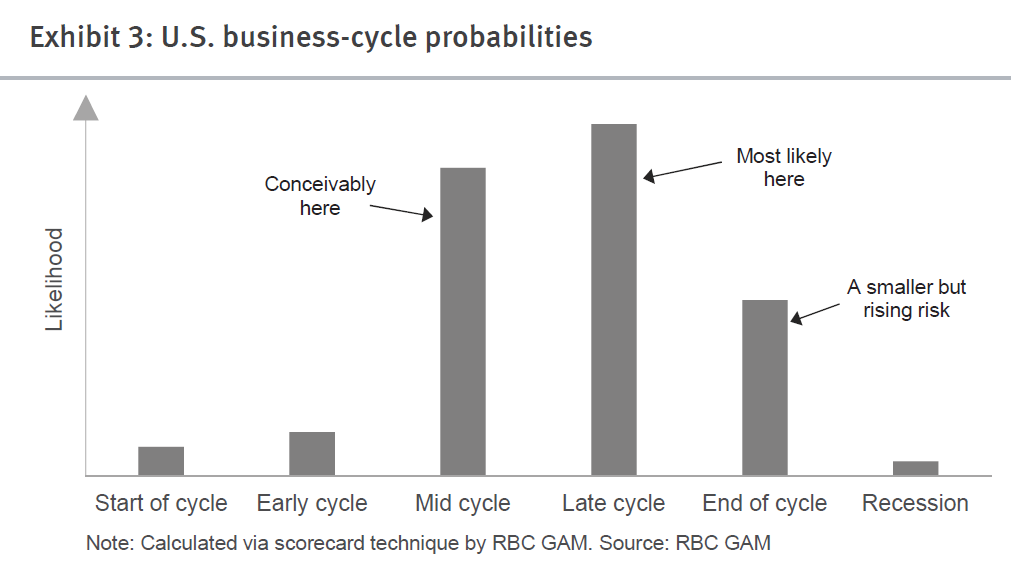 Exhibit 3: U.S. business-cycle probabilities

Likelihood

Conceivably here

Most likely here

A smaller but rising risk

Start of cycle
Early cycle
Mid cycle
Late cycle
End of cycle
Recession

Note: Calculated via scorecard technique by RBC GAM. Source: RBC GAM